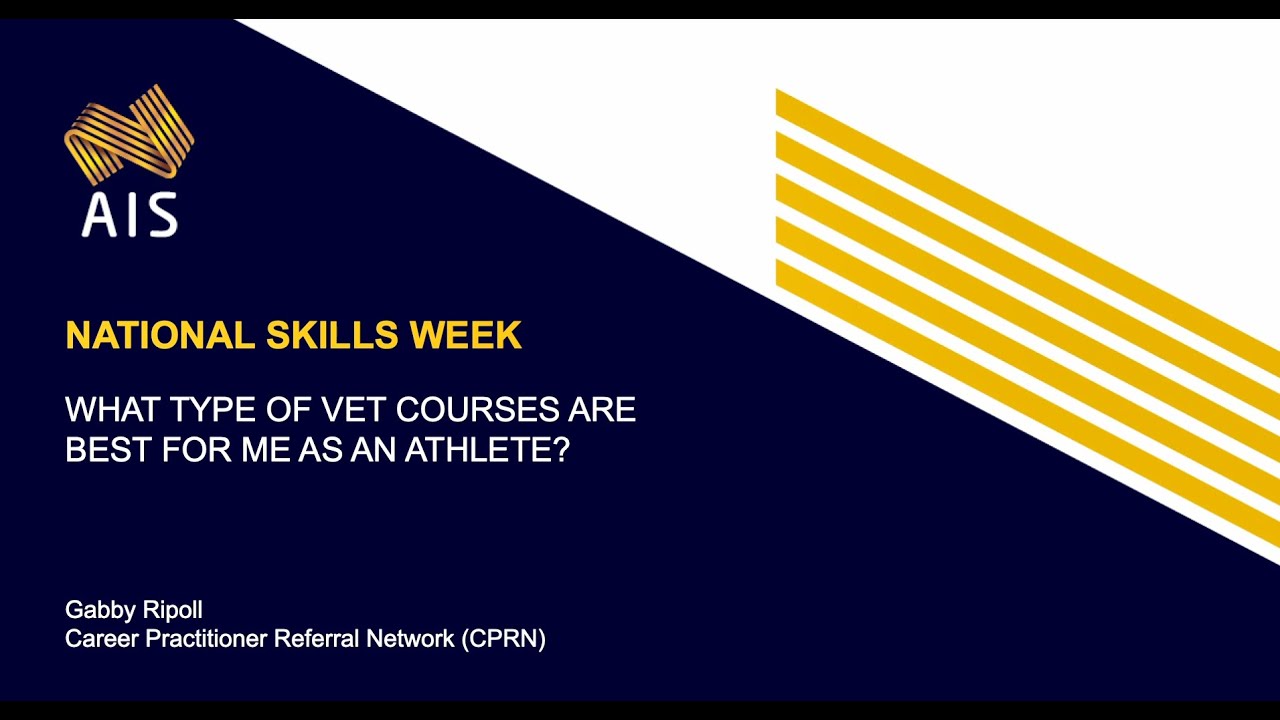 AIS

NATIONAL SKILLS WEEK

WHAT TYPE OF VET COURSES ARE BEST FOR ME AS AN ATHLETE?

Gabby Ripoll
Career Practitioner Referral Network (CPRN)